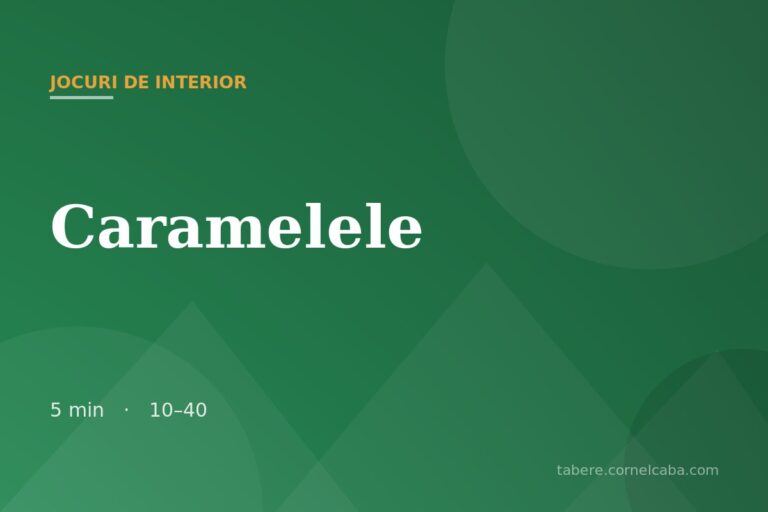 JOCURI DE INTERIOR

Caramelele

5 min · 10–40

tabere.cornelcaba.com